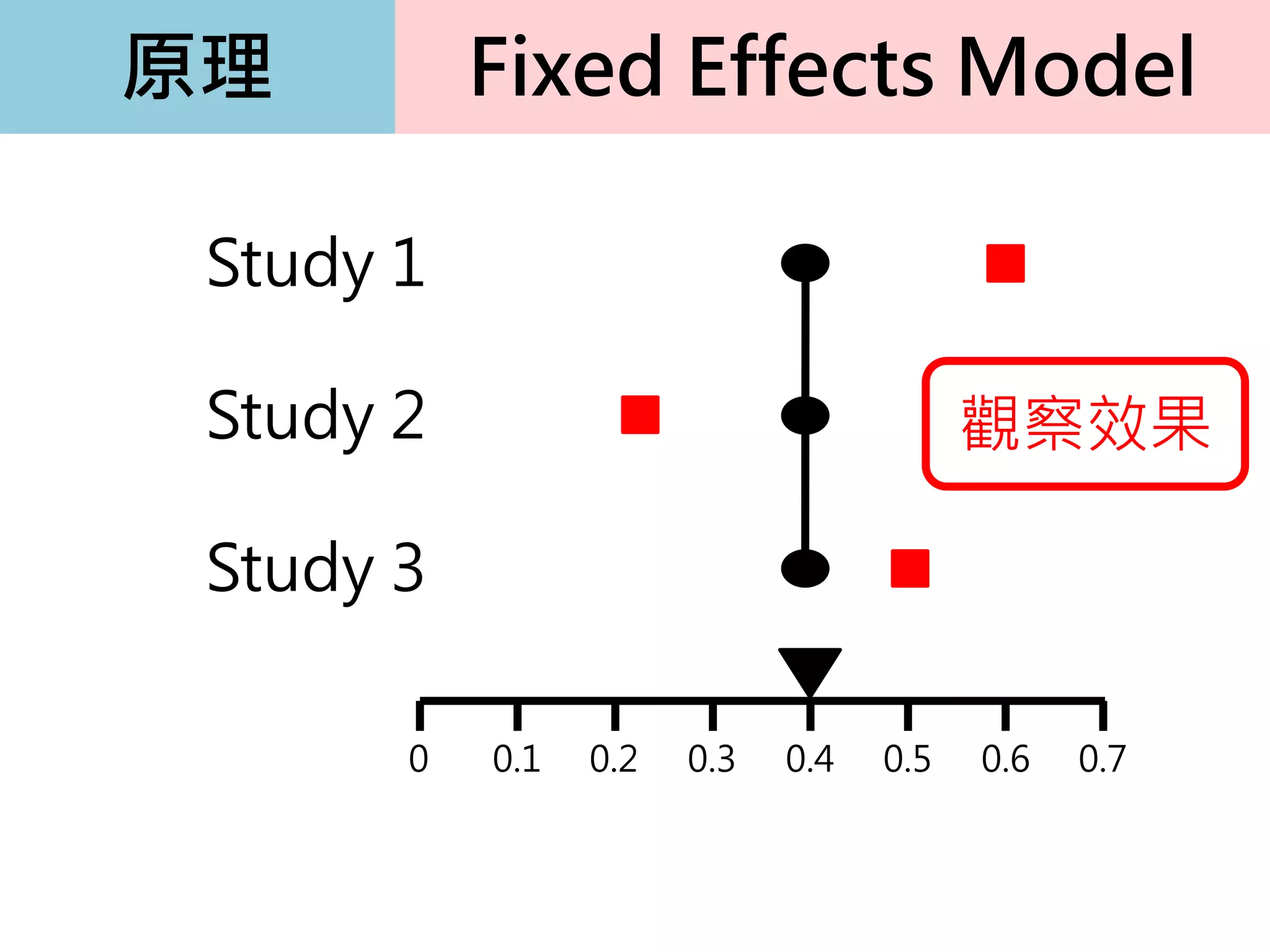 原理

Fixed Effects Model

Study 1

Study 2

Study 3

觀察效果

0 0.1 0.2 0.3 0.4 0.5 0.6 0.7